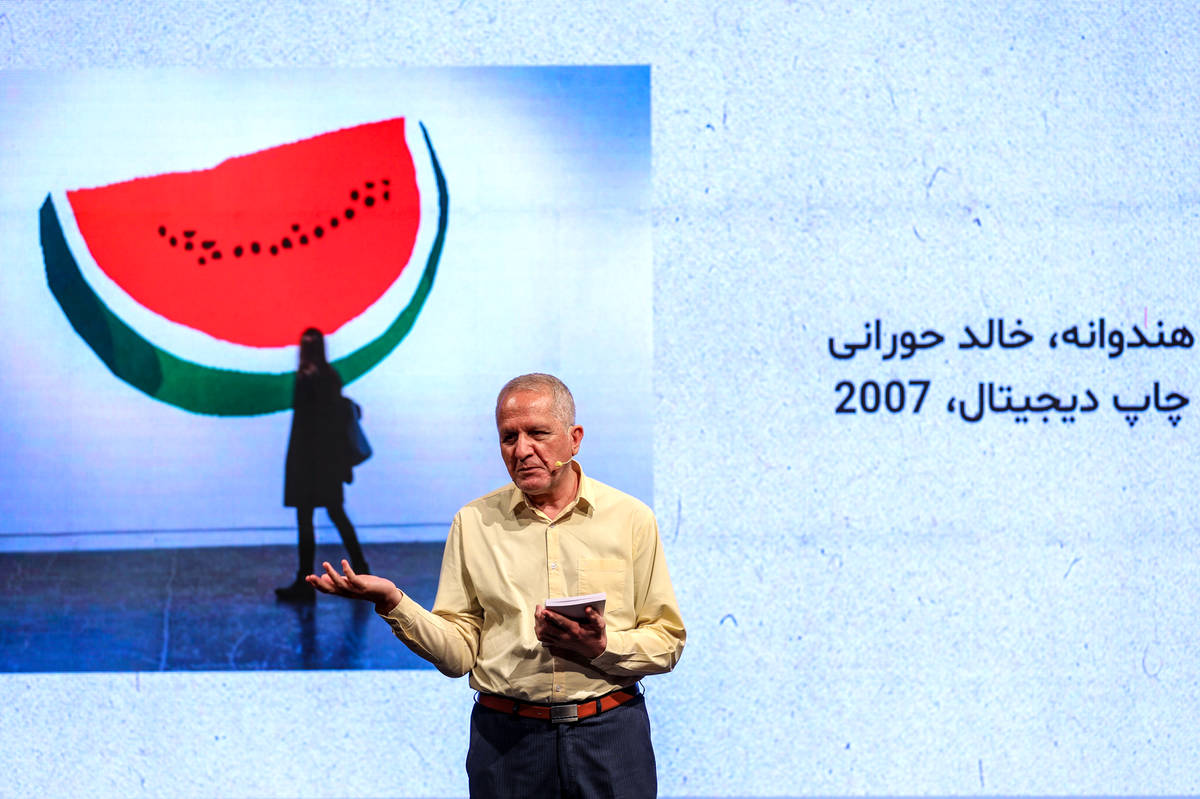 هندوانه، خالد حورانی
چاپ دیجیتال، 2007